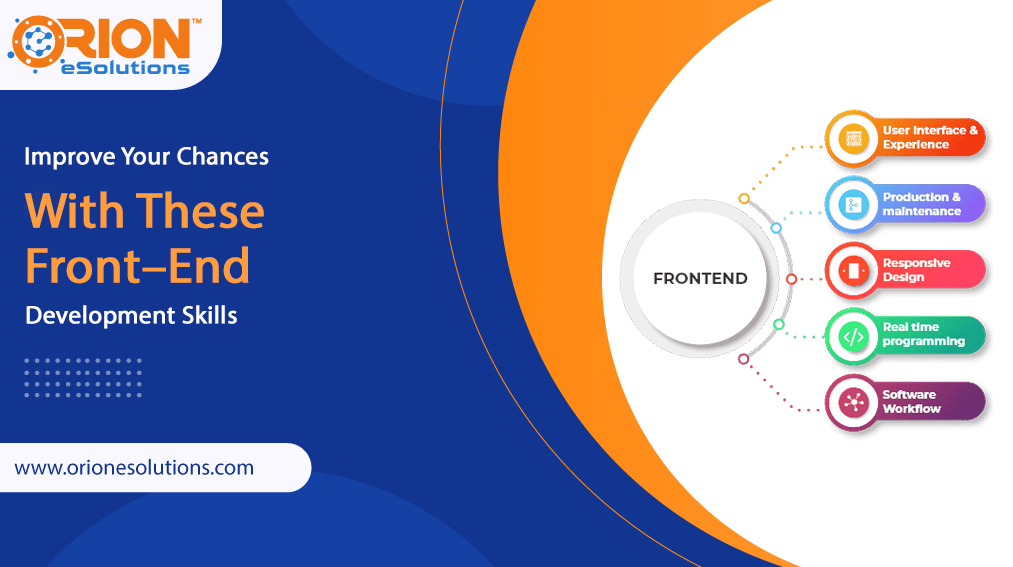 ORION™
eSolutions

Improve Your Chances
With These Front–End
Development Skills

www.orionesolutions.com

FRONTEND

User Interface & Experience

Production & maintenance

Responsive Design

Real time programming

Software Workflow